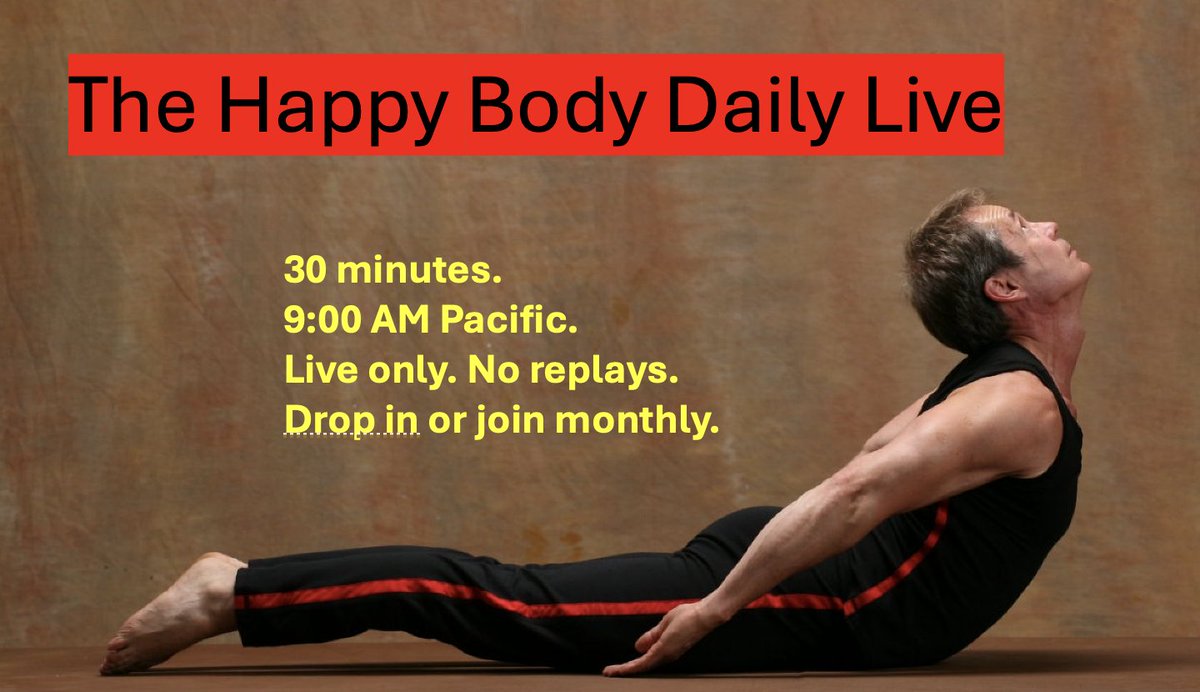 The Happy Body Daily Live

30 minutes.
9:00 AM Pacific.
Live only. No replays.
Drop in or join monthly.